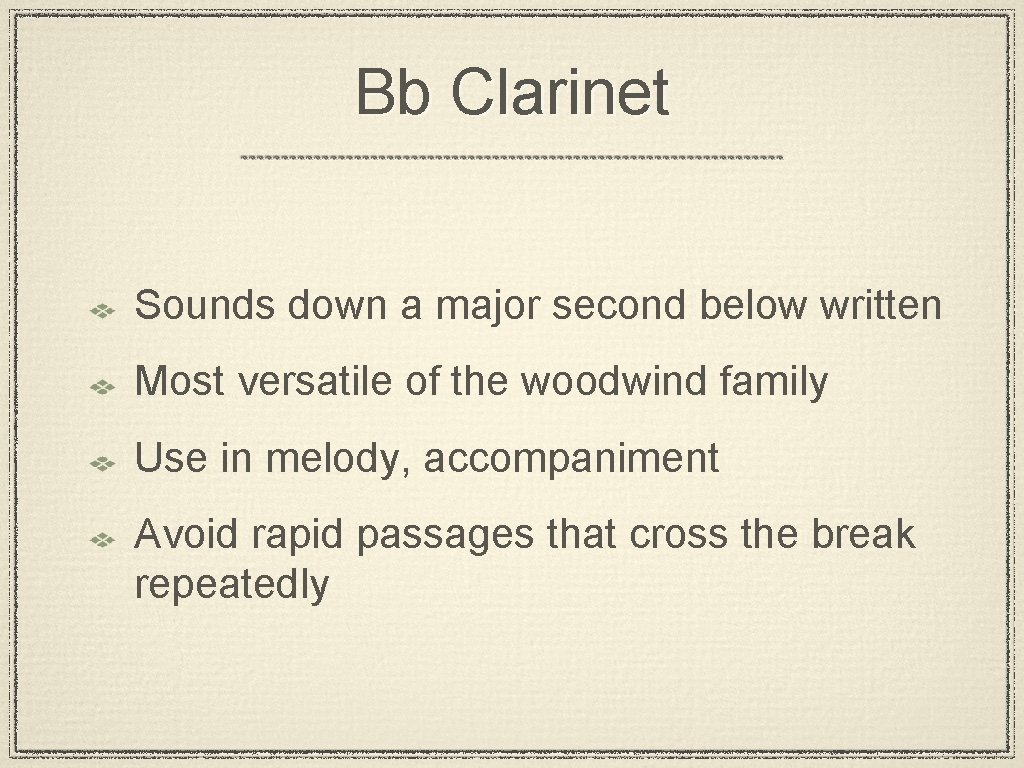 Bb Clarinet

Sounds down a major second below written

Most versatile of the woodwind family

Use in melody, accompaniment

Avoid rapid passages that cross the break repeatedly